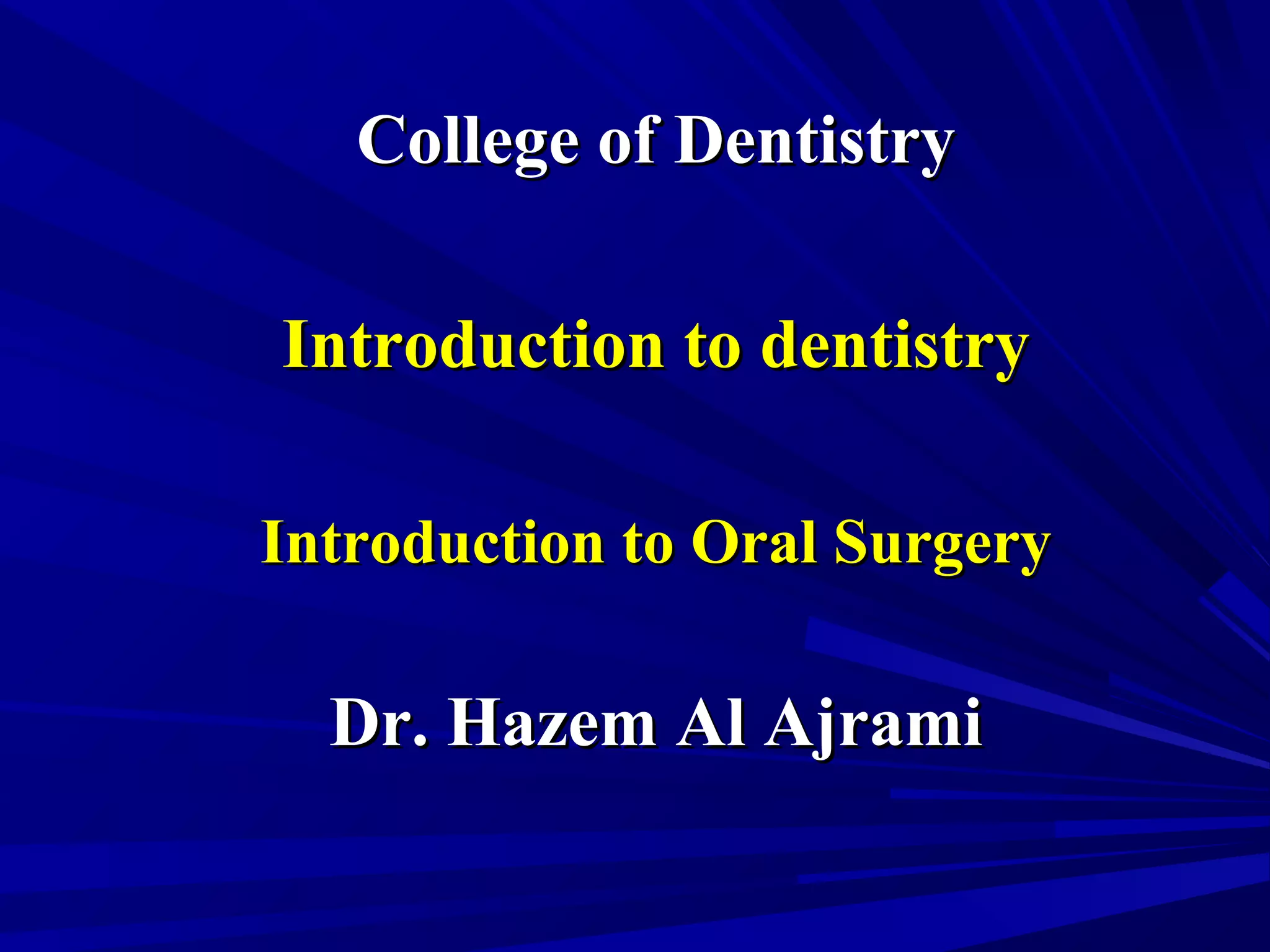 College of Dentistry

Introduction to dentistry

Introduction to Oral Surgery

Dr. Hazem Al Ajrami